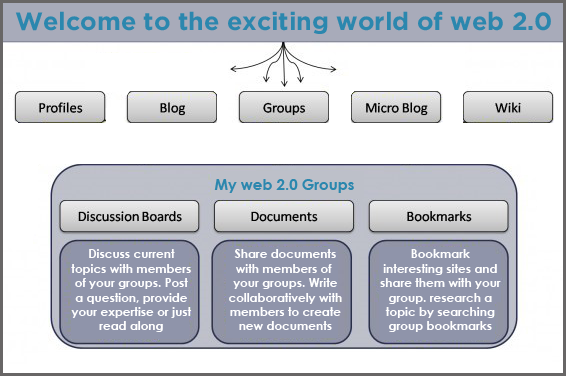 Welcome to the exciting world of web 2.0

Profiles

Blog

Groups

Micro Blog

Wiki

My web 2.0 Groups

Discussion Boards

Documents

Bookmarks

Discuss current topics with members of your groups. Post a question, provide your expertise or just read along

Share documents with members of your groups. Write collaboratively with members to create new documents

Bookmark interesting sites and share them with your group. research a topic by searching group bookmarks